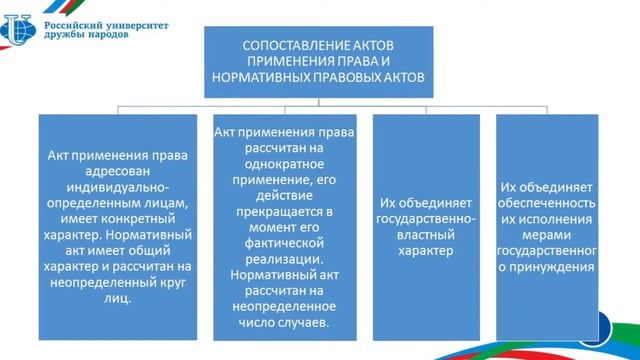 Российский университет дружбы народов

СОПОСТАВЛЕНИЕ АКТОВ ПРИМЕНЕНИЯ ПРАВА И НОРМАТИВНЫХ ПРАВОВЫХ АКТОВ

Акт применения права адресован индивидуально-определенным лицам, имеет конкретный характер. Нормативный акт имеет общий характер и рассчитан на неопределенный круг лиц.

Акт применения права рассчитан на однократное применение, его действие прекращается в момент его фактической реализации. Нормативный акт рассчитан на неопределенное число случаев.

Их объединяет государственно-властный характер

Их объединяет обеспеченность их исполнения мерами государственного принуждения